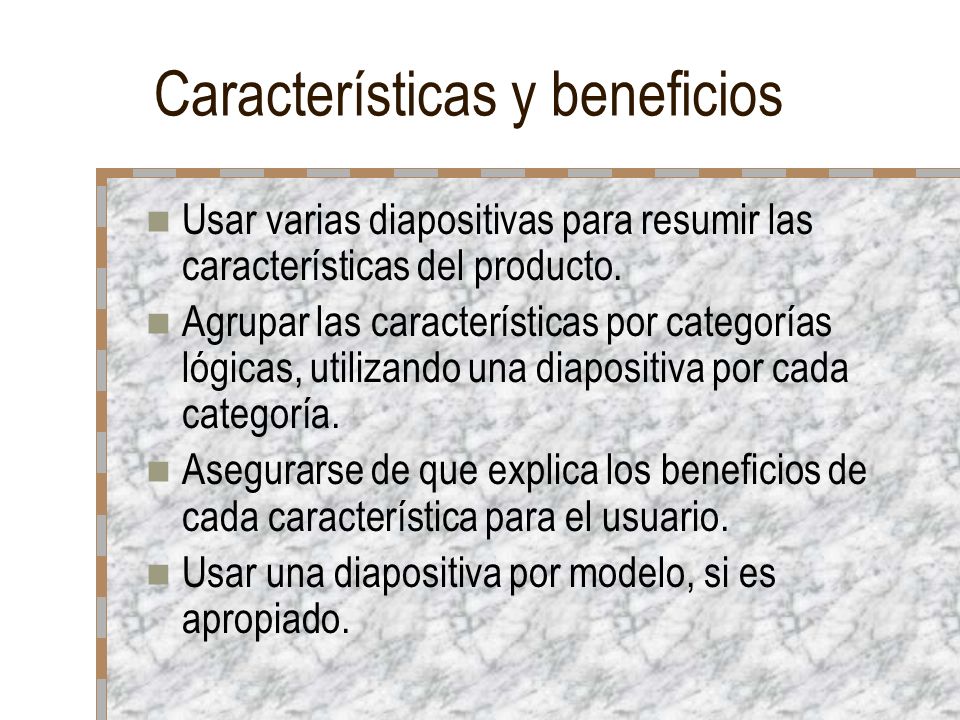 Características y beneficios

Usar varias diapositivas para resumir las características del producto.

Agrupar las características por categorías lógicas, utilizando una diapositiva por cada categoría.

Asegurarse de que explica los beneficios de cada característica para el usuario.

Usar una diapositiva por modelo, si es apropiado.